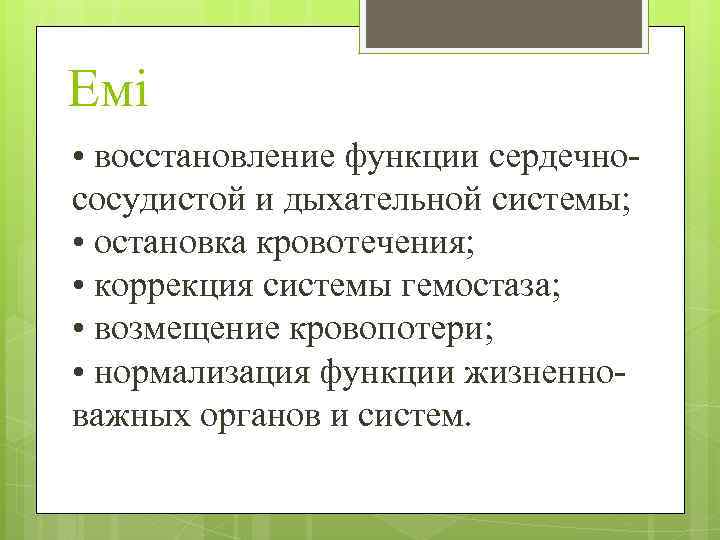 Емі

• восстановление функции сердечно-сосудистой и дыхательной системы;
• остановка кровотечения;
• коррекция системы гемостаза;
• возмещение кровопотери;
• нормализация функции жизненно-важных органов и систем.